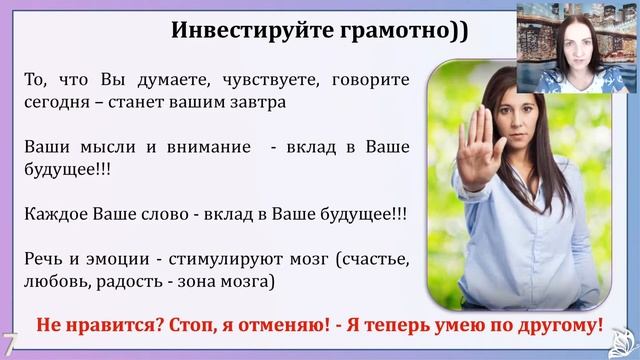 Инвестируйте грамотно))

То, что Вы думаете, чувствуете, говорите сегодня – станет вашим завтра

Ваши мысли и внимание - вклад в Ваше будущее!!!

Каждое Ваше слово - вклад в Ваше будущее!!!

Речь и эмоции - стимулируют мозг (счастье, любовь, радость - зона мозга)

Не нравится? Стоп, я отменяю! - Я теперь умею по другому!

7